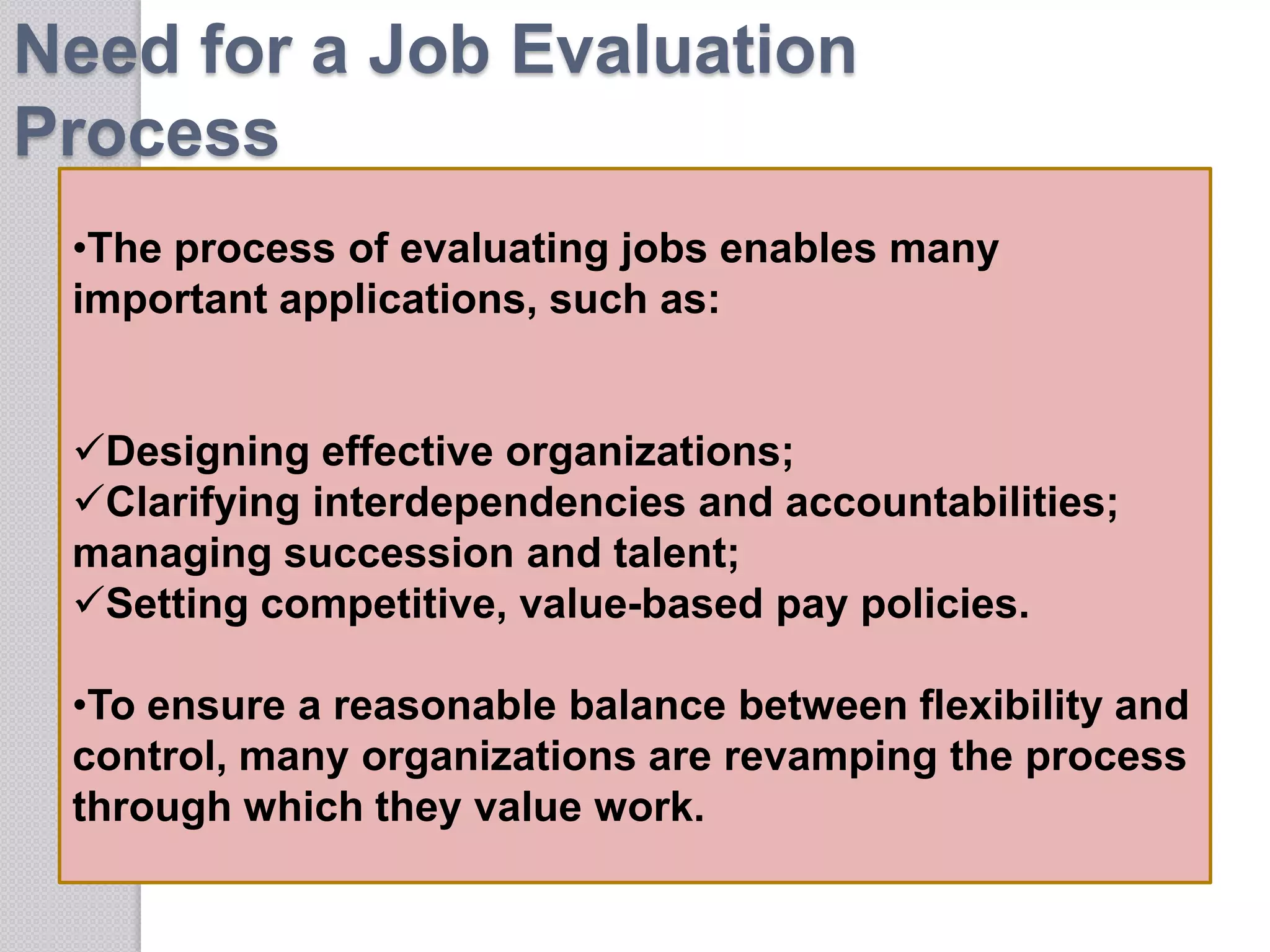 Need for a Job Evaluation Process

•The process of evaluating jobs enables many important applications, such as:

✓Designing effective organizations;
✓Clarifying interdependencies and accountabilities; managing succession and talent;
✓Setting competitive, value-based pay policies.

•To ensure a reasonable balance between flexibility and control, many organizations are revamping the process through which they value work.